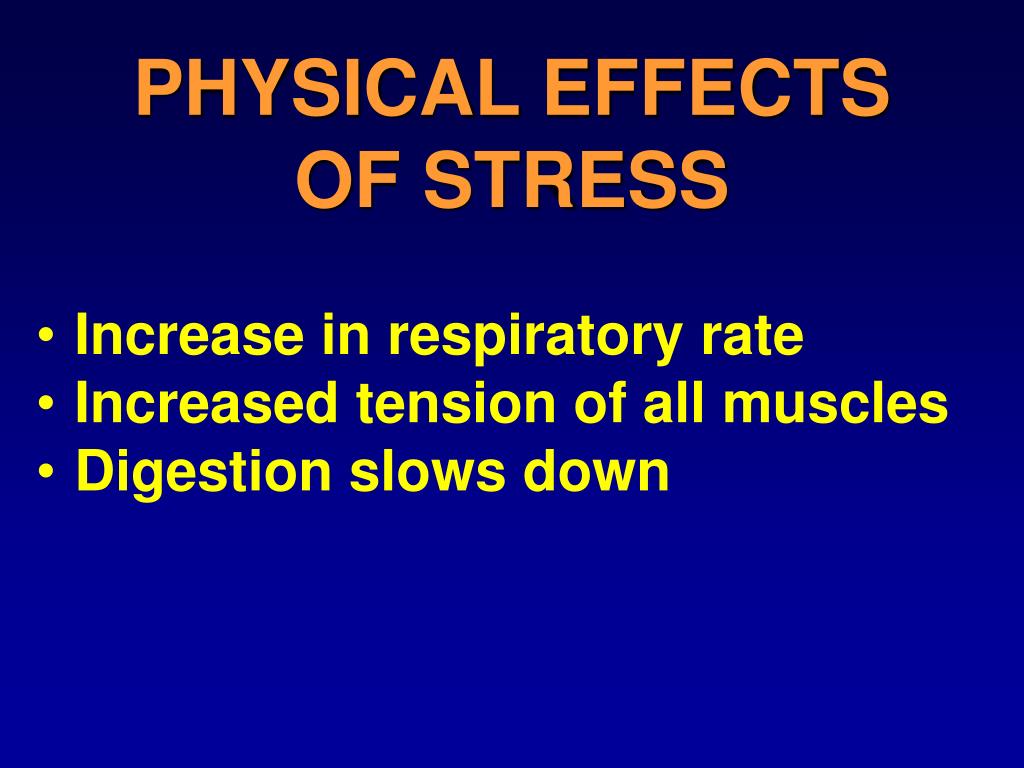 PHYSICAL EFFECTS OF STRESS

• Increase in respiratory rate
• Increased tension of all muscles
• Digestion slows down